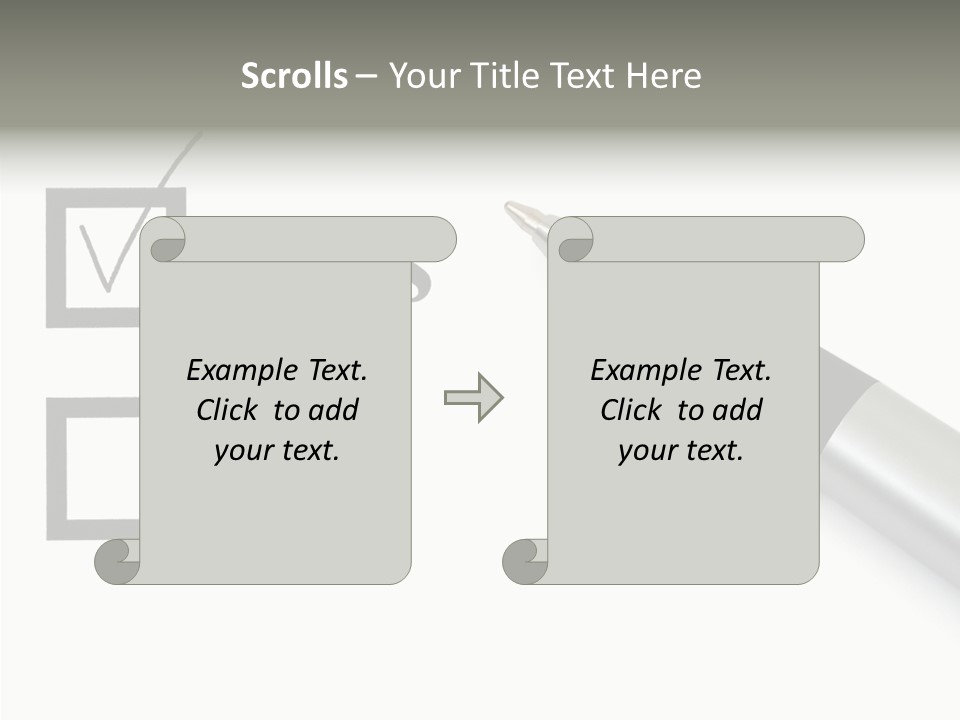 Scrolls – Your Title Text Here

Example Text. Click to add your text.

Example Text. Click to add your text.